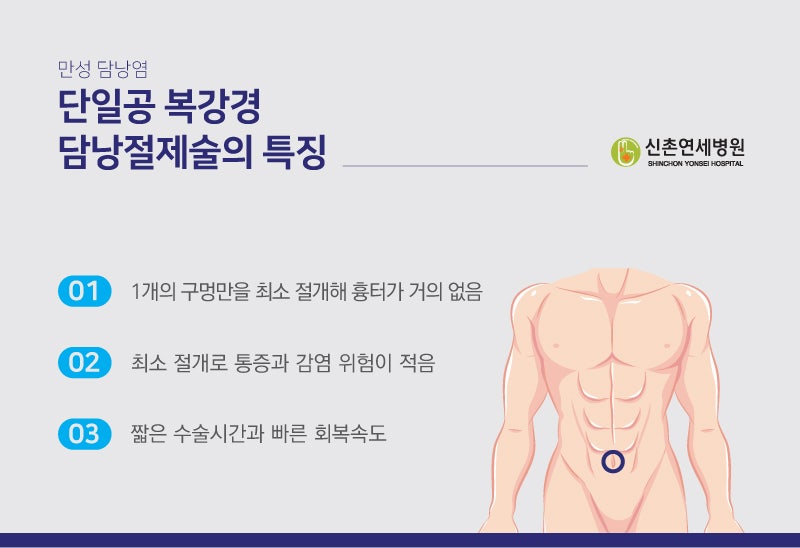 만성 담낭염

단일공 복강경 담낭절제술의 특징

신촌연세병원
SHINCHON YONSEI HOSPITAL

01 1개의 구멍만을 최소 절개해 흉터가 거의 없음

02 최소 절개로 통증과 감염 위험이 적음

03 짧은 수술시간과 빠른 회복속도